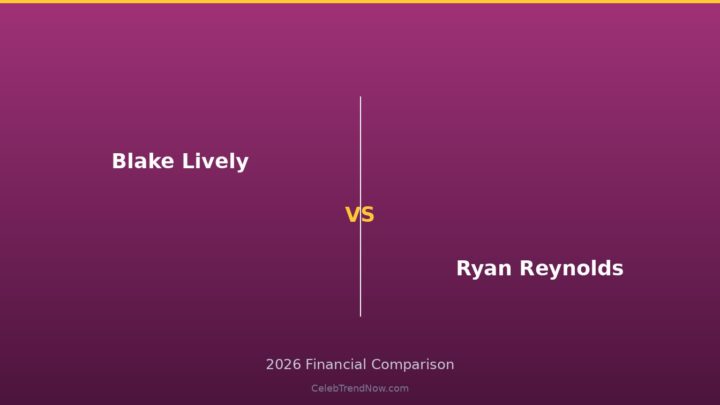 Blake Lively

VS

Ryan Reynolds

2026 Financial Comparison

CelebTrendNow.com